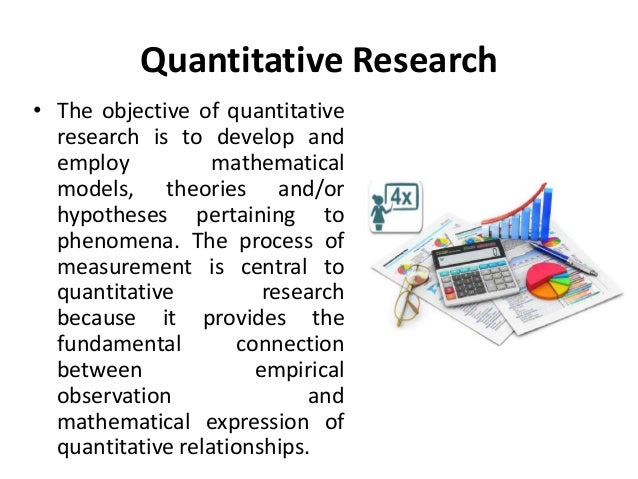 Quantitative Research

• The objective of quantitative research is to develop and employ mathematical models, theories and/or hypotheses pertaining to phenomena. The process of measurement is central to quantitative research because it provides the fundamental connection between empirical observation and mathematical expression of quantitative relationships.

4x